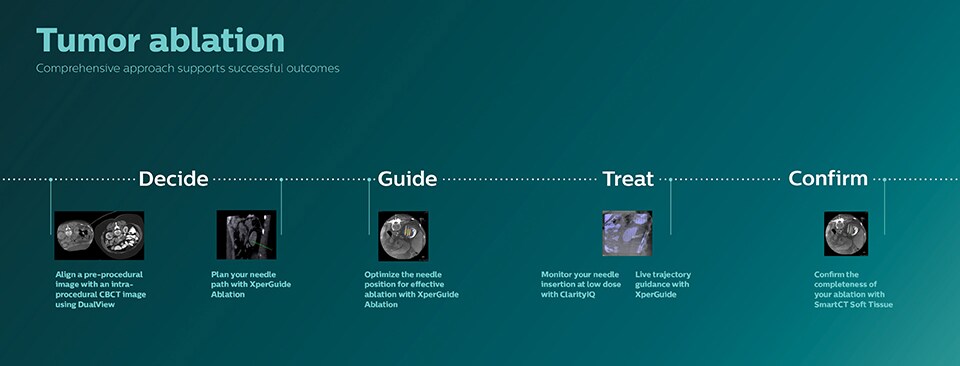 Tumor ablation

Comprehensive approach supports successful outcomes

Decide

Guide

Treat

Confirm

Align a pre-procedural image with an intra-procedural CBCT image using DualView

Plan your needle path with XperGuide Ablation

Optimize the needle position for effective ablation with XperGuide Ablation

Monitor your needle insertion at low dose with ClarityIQ

Live trajectory guidance with XperGuide

Confirm the completeness of your ablation with SmartCT Soft Tissue